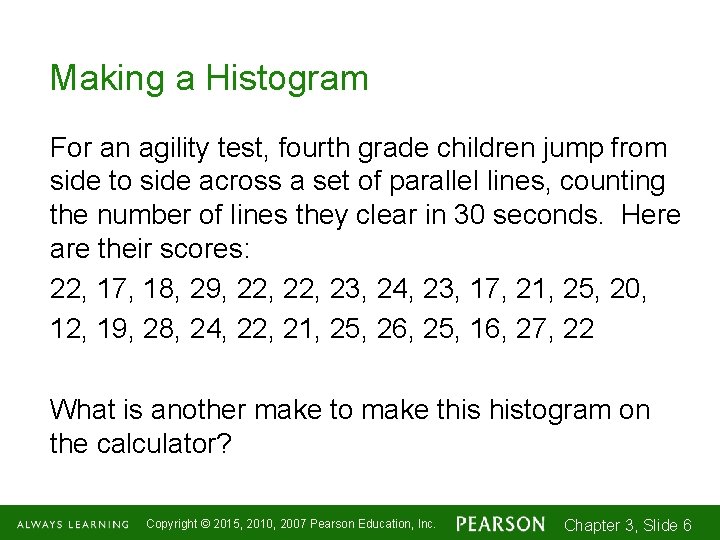 Making a Histogram

For an agility test, fourth grade children jump from side to side across a set of parallel lines, counting the number of lines they clear in 30 seconds. Here are their scores:

22, 17, 18, 29, 22, 22, 23, 24, 23, 17, 21, 25, 20,

12, 19, 28, 24, 22, 21, 25, 26, 25, 16, 27, 22

What is another make to make this histogram on the calculator?

ALWAYS LEARNING Copyright © 2015, 2010, 2007 Pearson Education, Inc. PEARSON Chapter 3, Slide 6